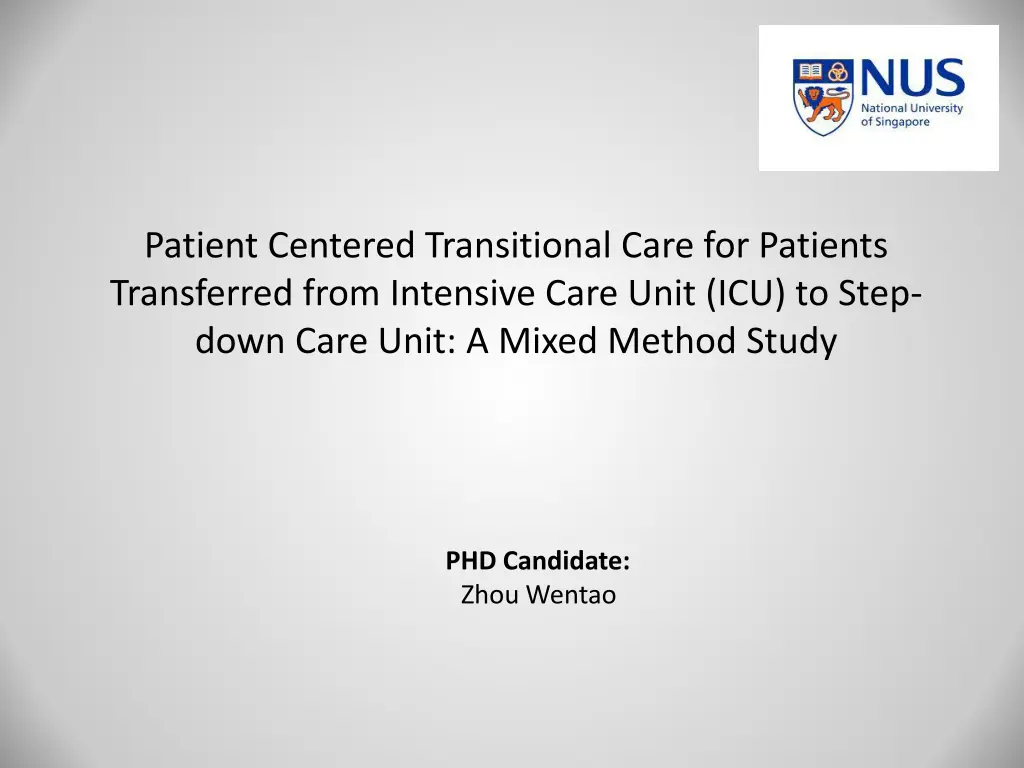 NUS
National University of Singapore

Patient Centered Transitional Care for Patients Transferred from Intensive Care Unit (ICU) to Step-down Care Unit: A Mixed Method Study

PHD Candidate:
Zhou Wentao